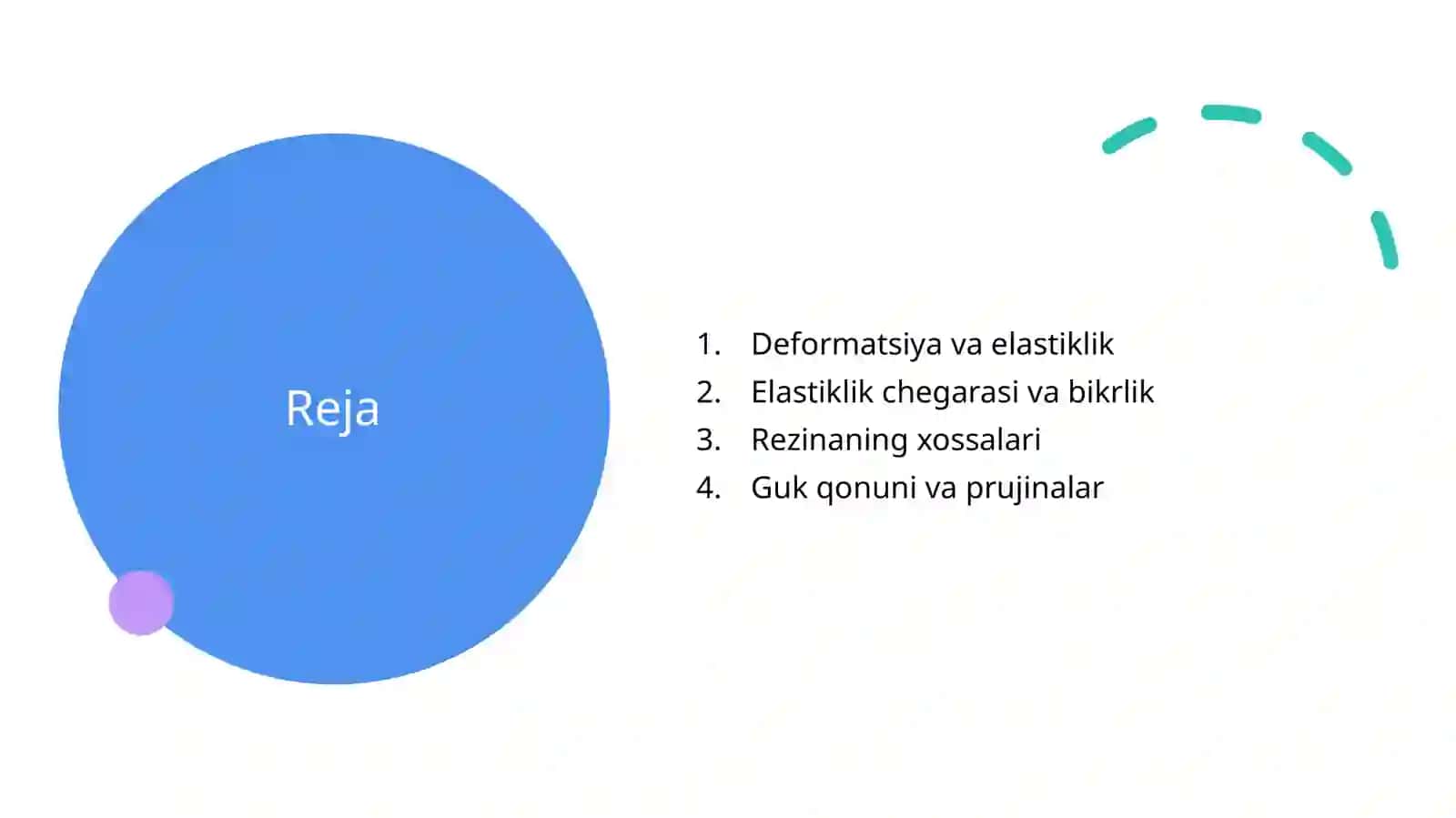 Reja

1. Deformatsiya va elastiklik
2. Elastiklik chegarasi va bikrlik
3. Rezinaning xossalari
4. Guk qonuni va prujinalar